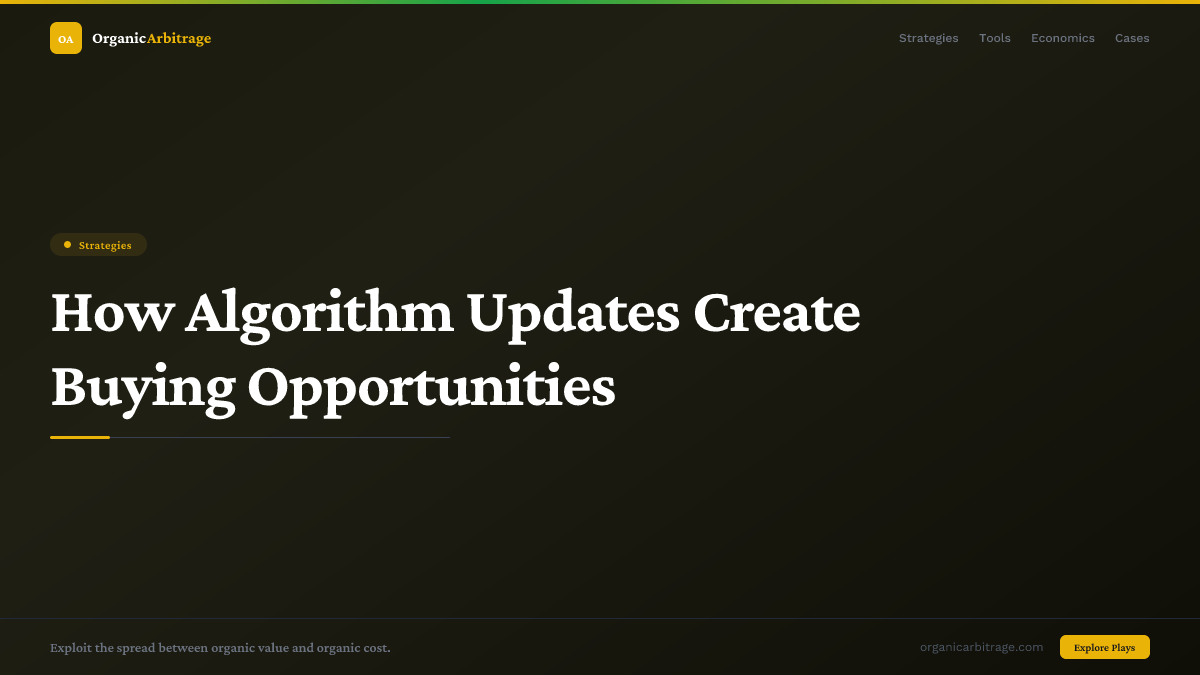 OA OrganicArbitrage

Strategies Tools Economics Cases

Strategies

How Algorithm Updates Create Buying Opportunities

Exploit the spread between organic value and organic cost.

organicarbitrage.com

Explore Plays